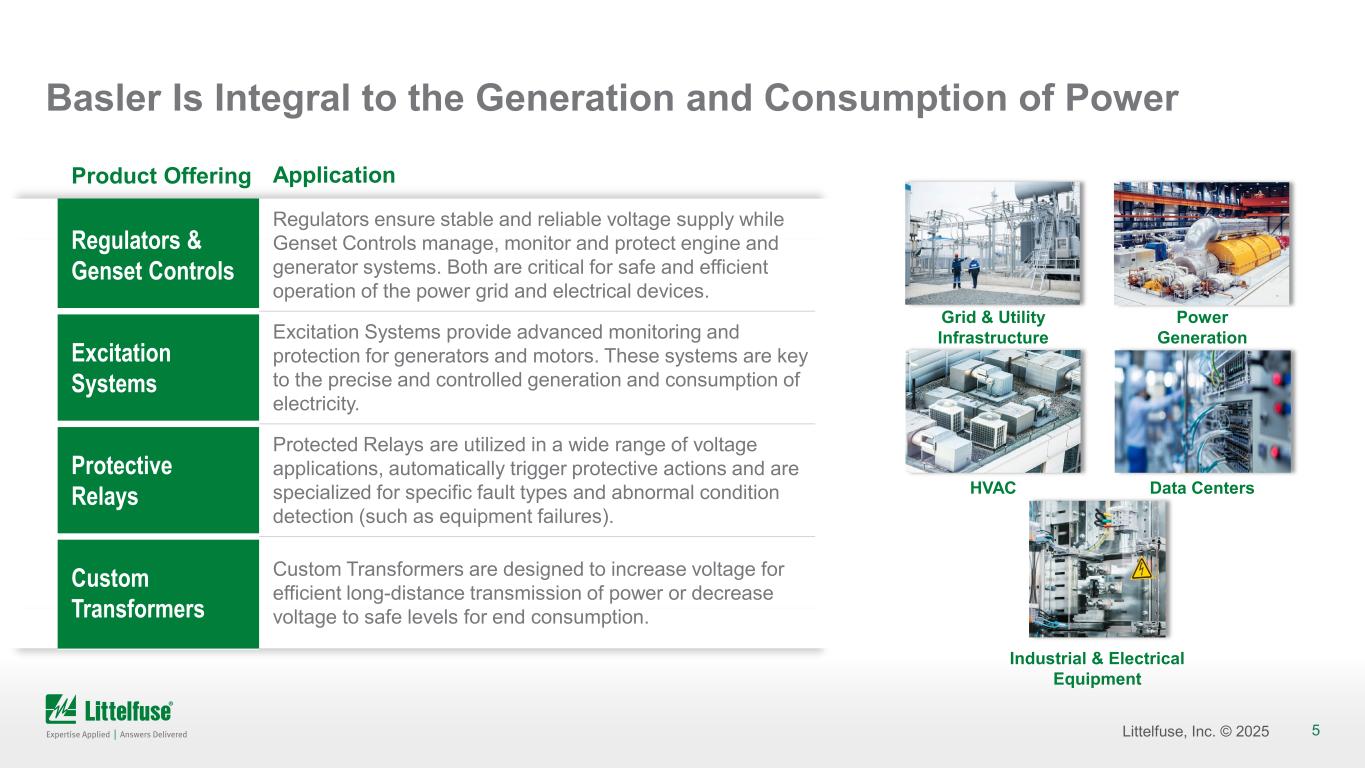 Basler Is Integral to the Generation and Consumption of Power

| Product Offering | Application |
|---|---|
| Regulators & Genset Controls | Regulators ensure stable and reliable voltage supply while Genset Controls manage, monitor and protect engine and generator systems. Both are critical for safe and efficient operation of the power grid and electrical devices. |
| Excitation Systems | Excitation Systems provide advanced monitoring and protection for generators and motors. These systems are key to the precise and controlled generation and consumption of electricity. |
| Protective Relays | Protected Relays are utilized in a wide range of voltage applications, automatically trigger protective actions and are specialized for specific fault types and abnormal condition detection (such as equipment failures). |
| Custom Transformers | Custom Transformers are designed to increase voltage for efficient long-distance transmission of power or decrease voltage to safe levels for end consumption. |

Grid & Utility Infrastructure

Power Generation

HVAC

Data Centers

Industrial & Electrical Equipment

Littelfuse®
Expertise Applied | Answers Delivered

Littelfuse, Inc. © 2025

5